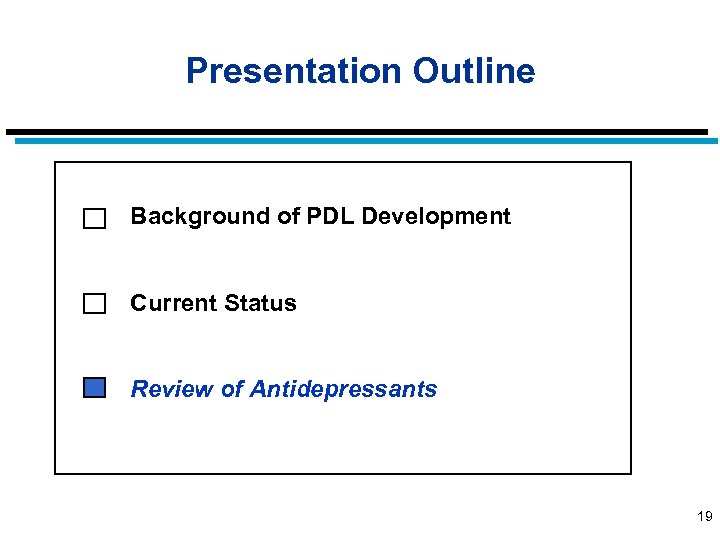 Presentation Outline

Background of PDL Development

Current Status

Review of Antidepressants

19